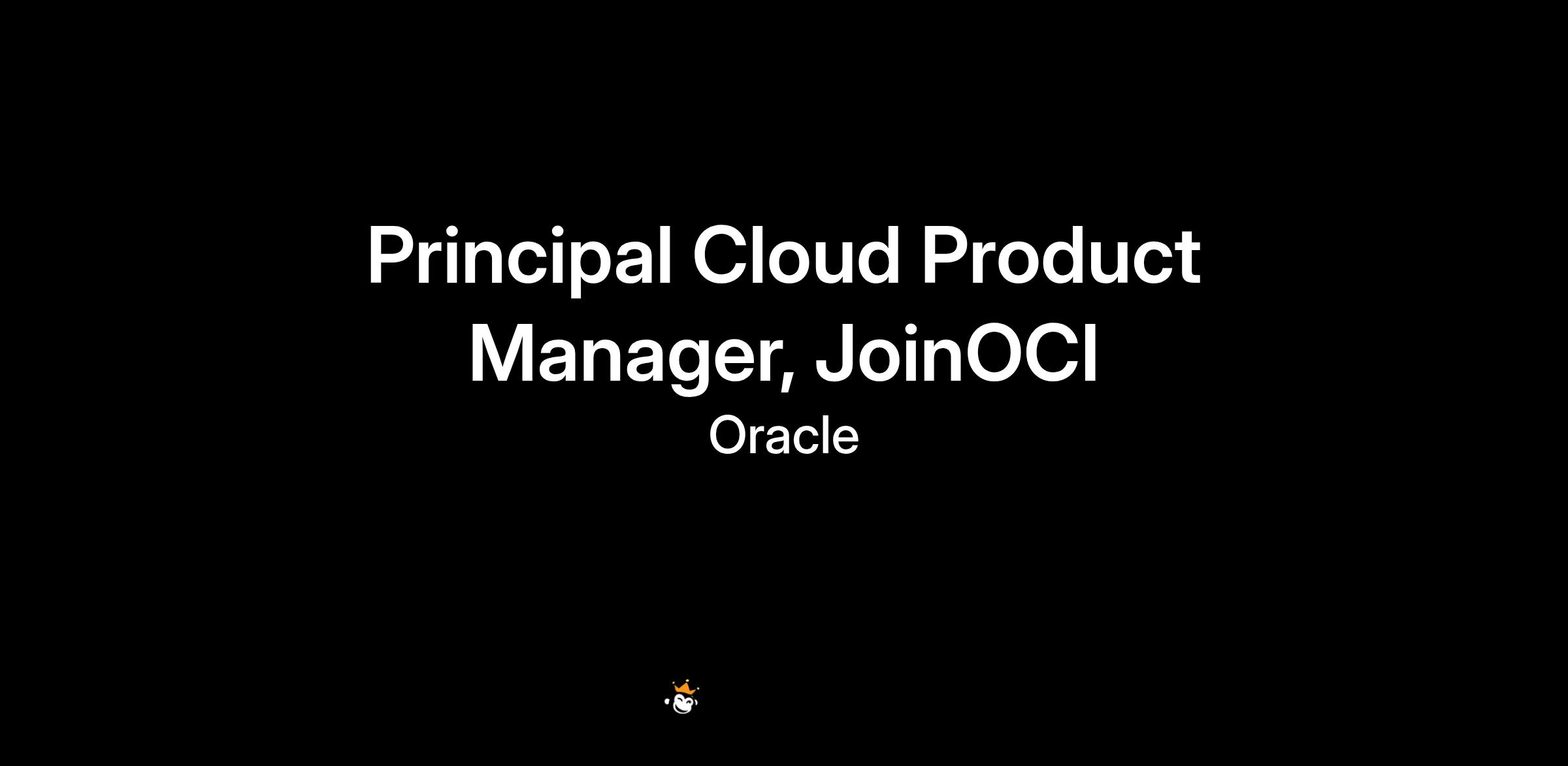 Principal Cloud Product Manager, JoinOCI

Oracle